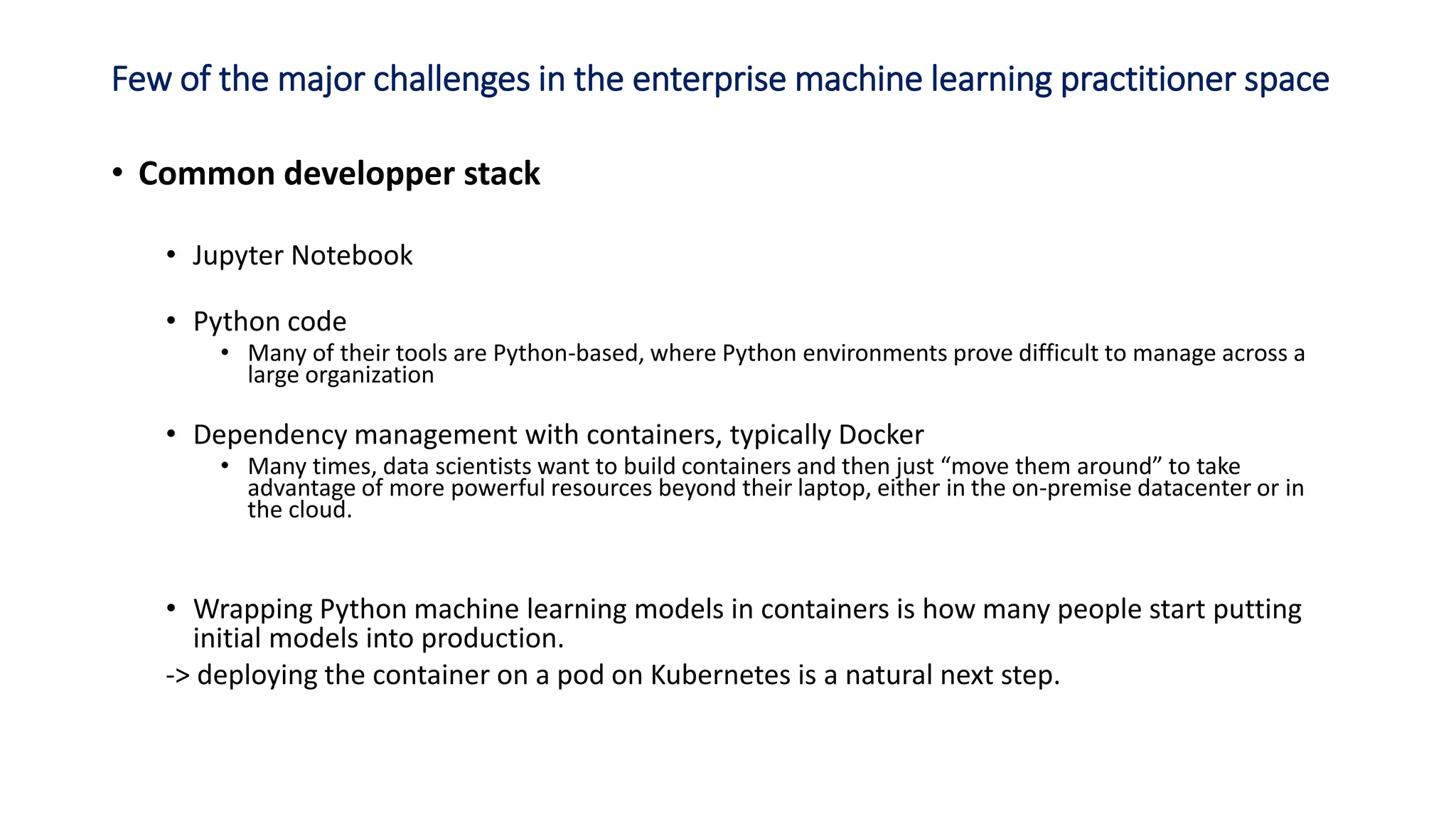 Few of the major challenges in the enterprise machine learning practitioner space

• Common developper stack

• Jupyter Notebook

• Python code
• Many of their tools are Python-based, where Python environments prove difficult to manage across a large organization

• Dependency management with containers, typically Docker
• Many times, data scientists want to build containers and then just “move them around” to take advantage of more powerful resources beyond their laptop, either in the on-premise datacenter or in the cloud.

• Wrapping Python machine learning models in containers is how many people start putting initial models into production.
-> deploying the container on a pod on Kubernetes is a natural next step.